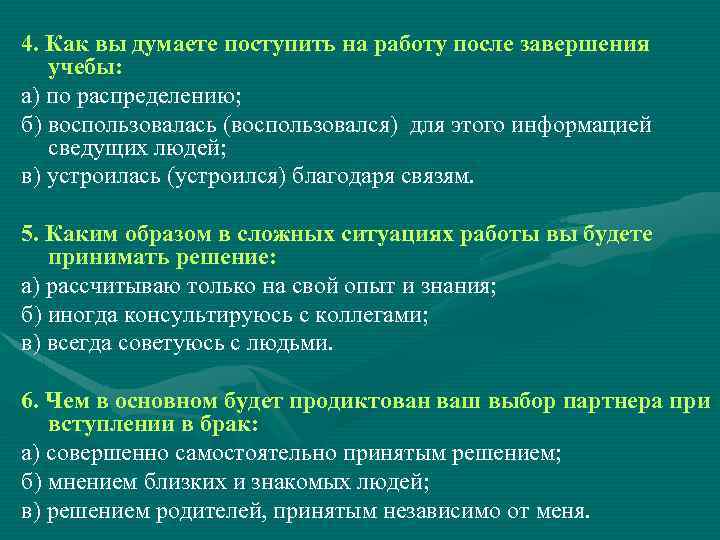 4. Как вы думаете поступить на работу после завершения учебы:

а) по распределению;

б) воспользовалась (воспользовался) для этого информацией сведущих людей;

в) устроилась (устроился) благодаря связям.

5. Каким образом в сложных ситуациях работы вы будете принимать решение:

а) рассчитываю только на свой опыт и знания;

б) иногда консультируюсь с коллегами;

в) всегда советуюсь с людьми.

6. Чем в основном будет продиктован ваш выбор партнера при вступлении в брак:

а) совершенно самостоятельно принятым решением;

б) мнением близких и знакомых людей;

в) решением родителей, принятым независимо от меня.